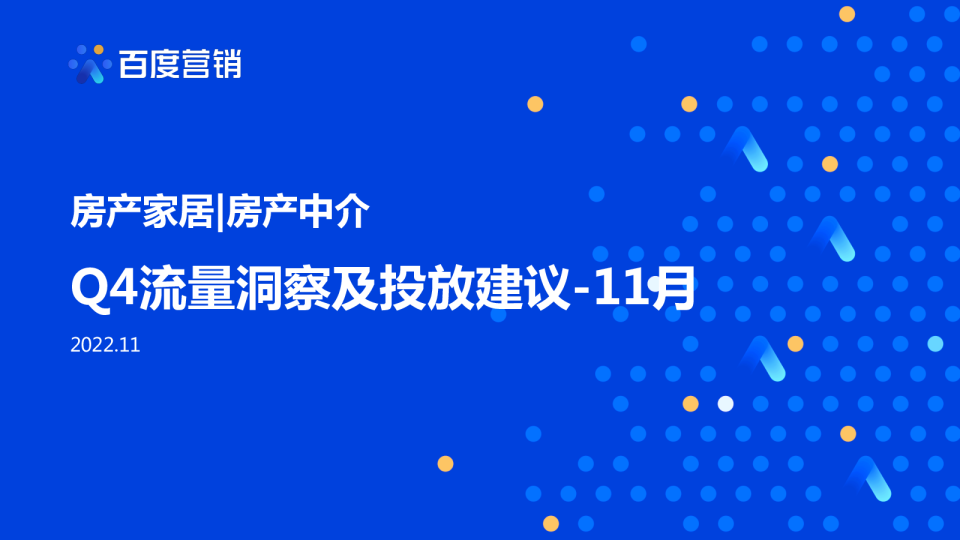 百度营销

房产家居|房产中介

Q4流量洞察及投放建议-11月

2022.11